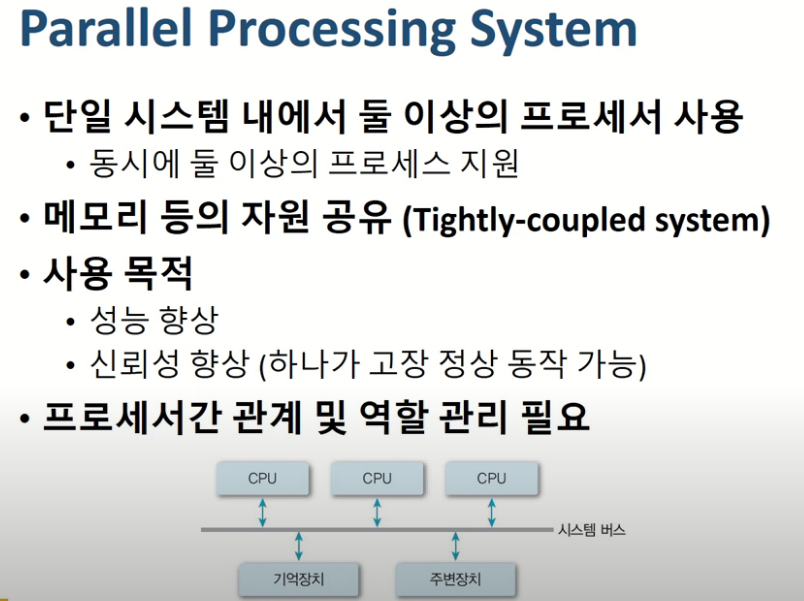 Parallel Processing System

• 단일 시스템 내에서 둘 이상의 프로세서 사용
  • 동시에 둘 이상의 프로세스 지원
• 메모리 등의 자원 공유 (Tightly-coupled system)
• 사용 목적
  • 성능 향상
  • 신뢰성 향상 (하나가 고장 정상 동작 가능)
• 프로세서간 관계 및 역할 관리 필요

CPU
CPU
CPU
시스템 버스
기억장치
주변장치